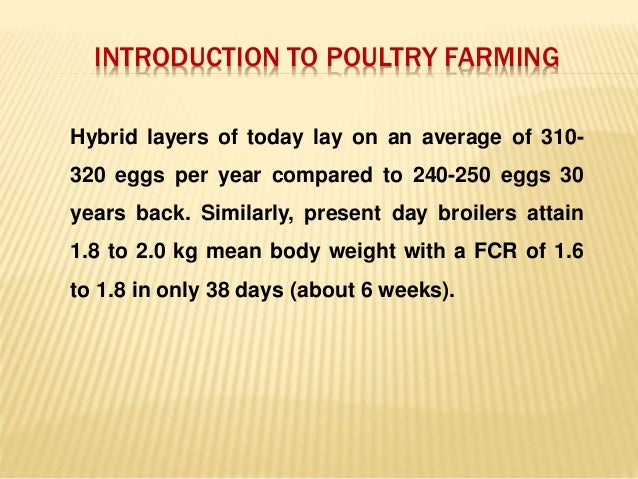 INTRODUCTION TO POULTRY FARMING

Hybrid layers of today lay on an average of 310-320 eggs per year compared to 240-250 eggs 30 years back. Similarly, present day broilers attain 1.8 to 2.0 kg mean body weight with a FCR of 1.6 to 1.8 in only 38 days (about 6 weeks).